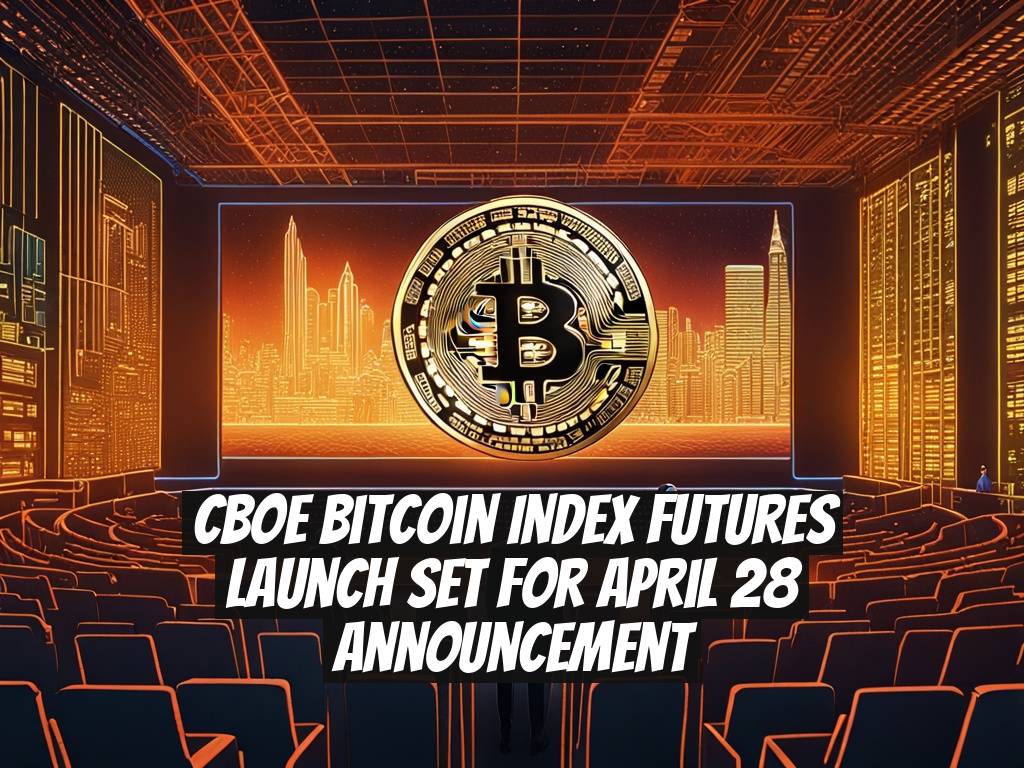 CBOE BITCOIN INDEX FUTURES LAUNCH SET FOR APRIL 28 ANNOUNCEMENT